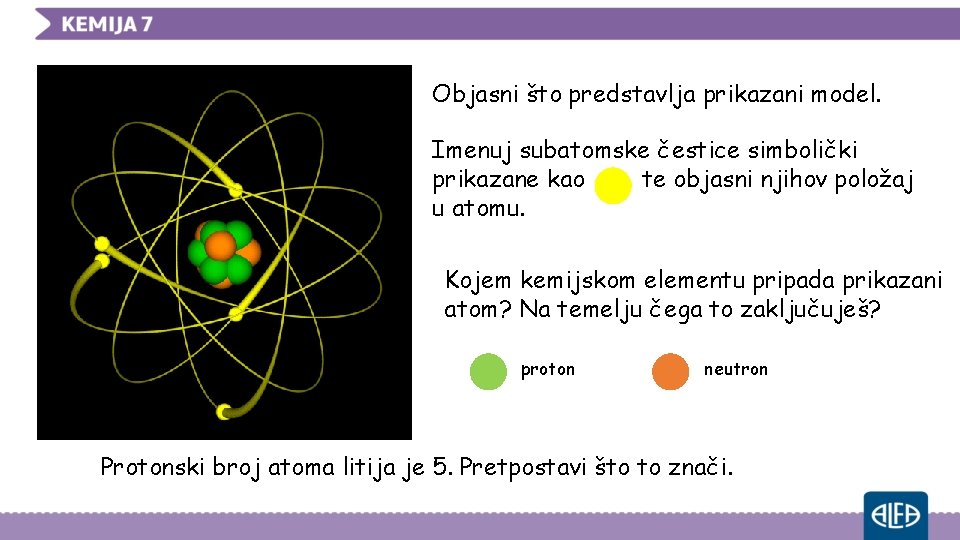 KEMIJA 7

Objasni što predstavlja prikazani model.

Imenuj subatomske čestice simbolički prikazane kao te objasni njihov položaj u atomu.

Kojem kemijskom elementu pripada prikazani atom? Na temelju čega to zaključuješ?

proton

neutron

Protonski broj atoma litija je 5. Pretpostavi što to znači.

ALFA